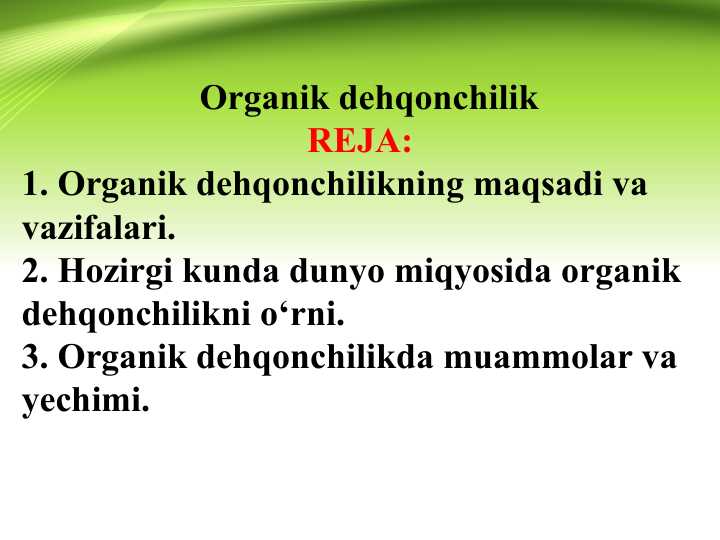 Organik dehqonchilik
REJA:
1. Organik dehqonchilikning maqsadi va vazifalari.
2. Hozirgi kunda dunyo miqyosida organik dehqonchilikni o‘rni.
3. Organik dehqonchilikda muammolar va yechimi.